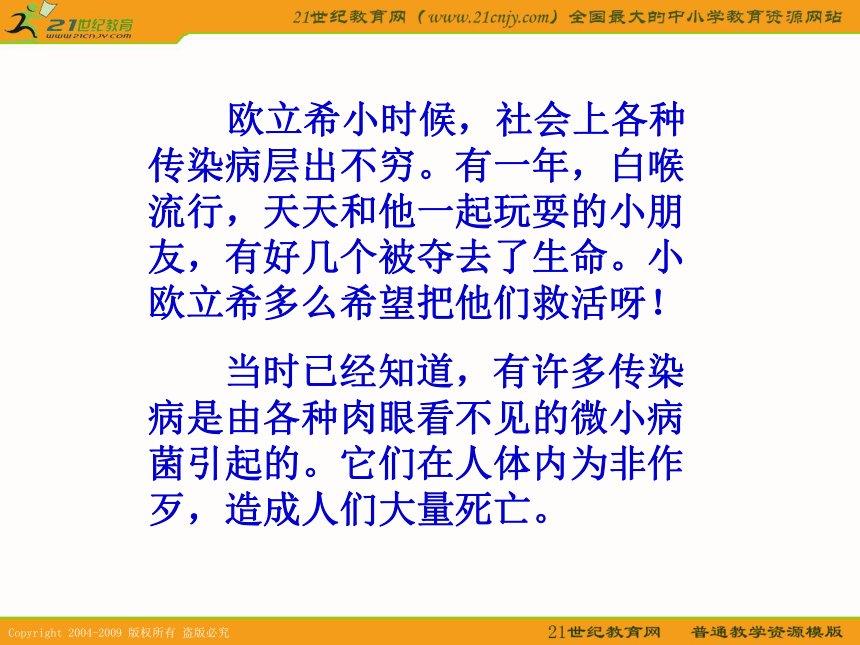 21世纪教育
www.21cnjy.com

21世纪教育网（www.21cnjy.com）全国最大的中小学教育资源网站

欧立希小时候，社会上各种传染病层出不穷。有一年，白喉流行，天天和他一起玩耍的小朋友，有好几个被夺去了生命。小欧立希多么希望把他们救活呀！

当时已经知道，有许多传染病是由各种肉眼看不见的微小病菌引起的。它们在人体内为非作歹，造成人们大量死亡。

Copyright 2004-2009 版权所有 盗版必究

21世纪教育网 普通教学资源模版